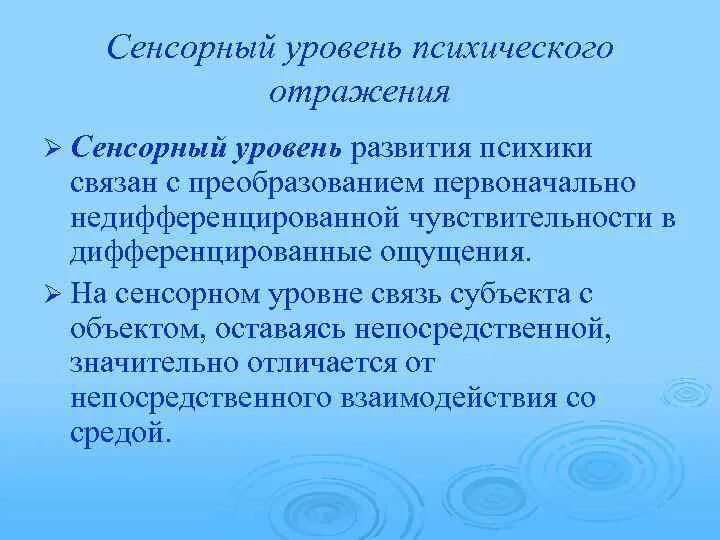 Сенсорный уровень психического отражения

➢ Сенсорный уровень развития психики связан с преобразованием первоначально недифференцированной чувствительности в дифференцированные ощущения.

➢ На сенсорном уровне связь субъекта с объектом, оставаясь непосредственной, значительно отличается от непосредственного взаимодействия со средой.